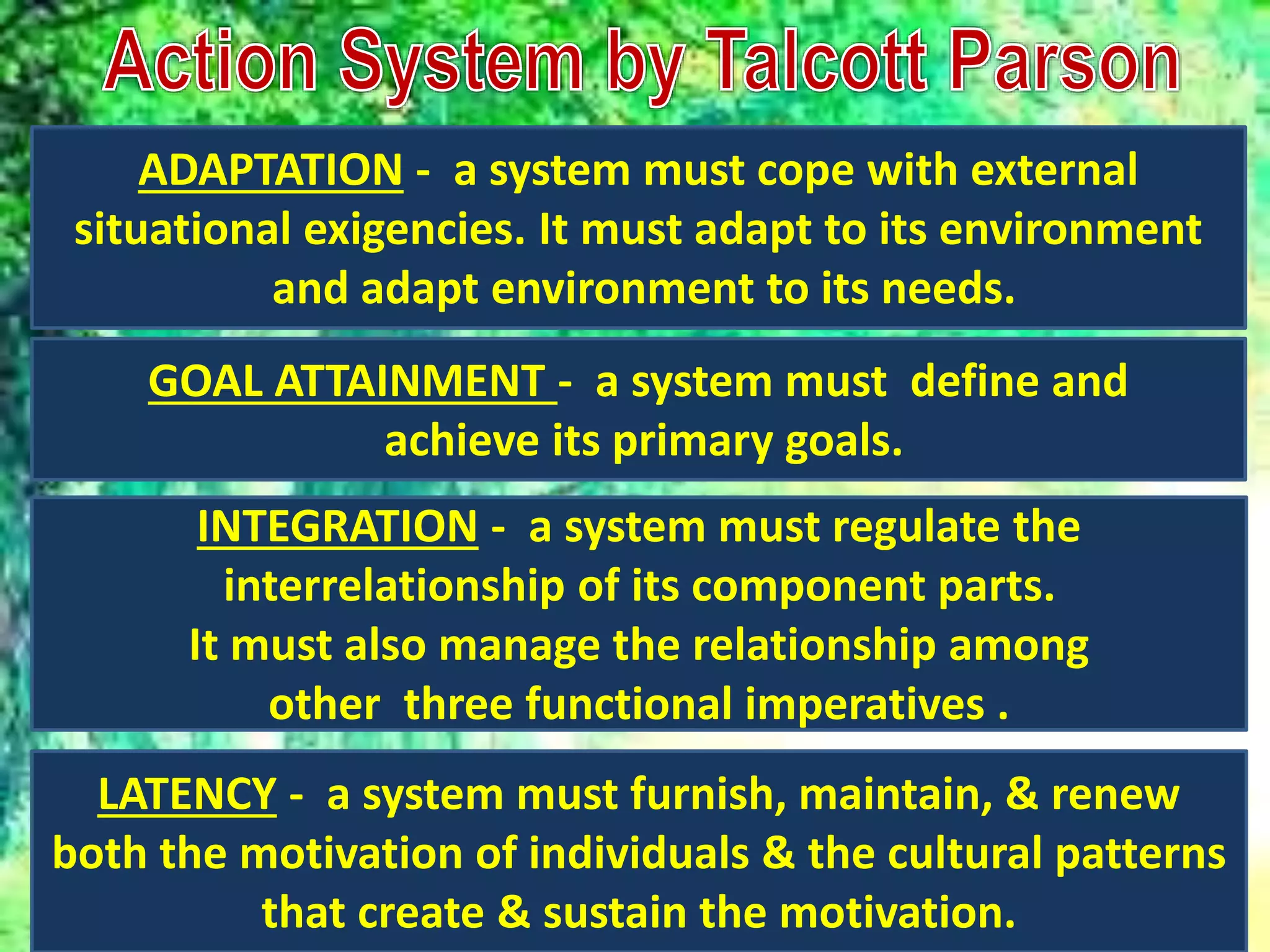 Action System by Talcott Parson

ADAPTATION - a system must cope with external situational exigencies. It must adapt to its environment and adapt environment to its needs.

GOAL ATTAINMENT - a system must define and achieve its primary goals.

INTEGRATION - a system must regulate the interrelationship of its component parts.
It must also manage the relationship among other three functional imperatives .

LATENCY - a system must furnish, maintain, & renew both the motivation of individuals & the cultural patterns that create & sustain the motivation.